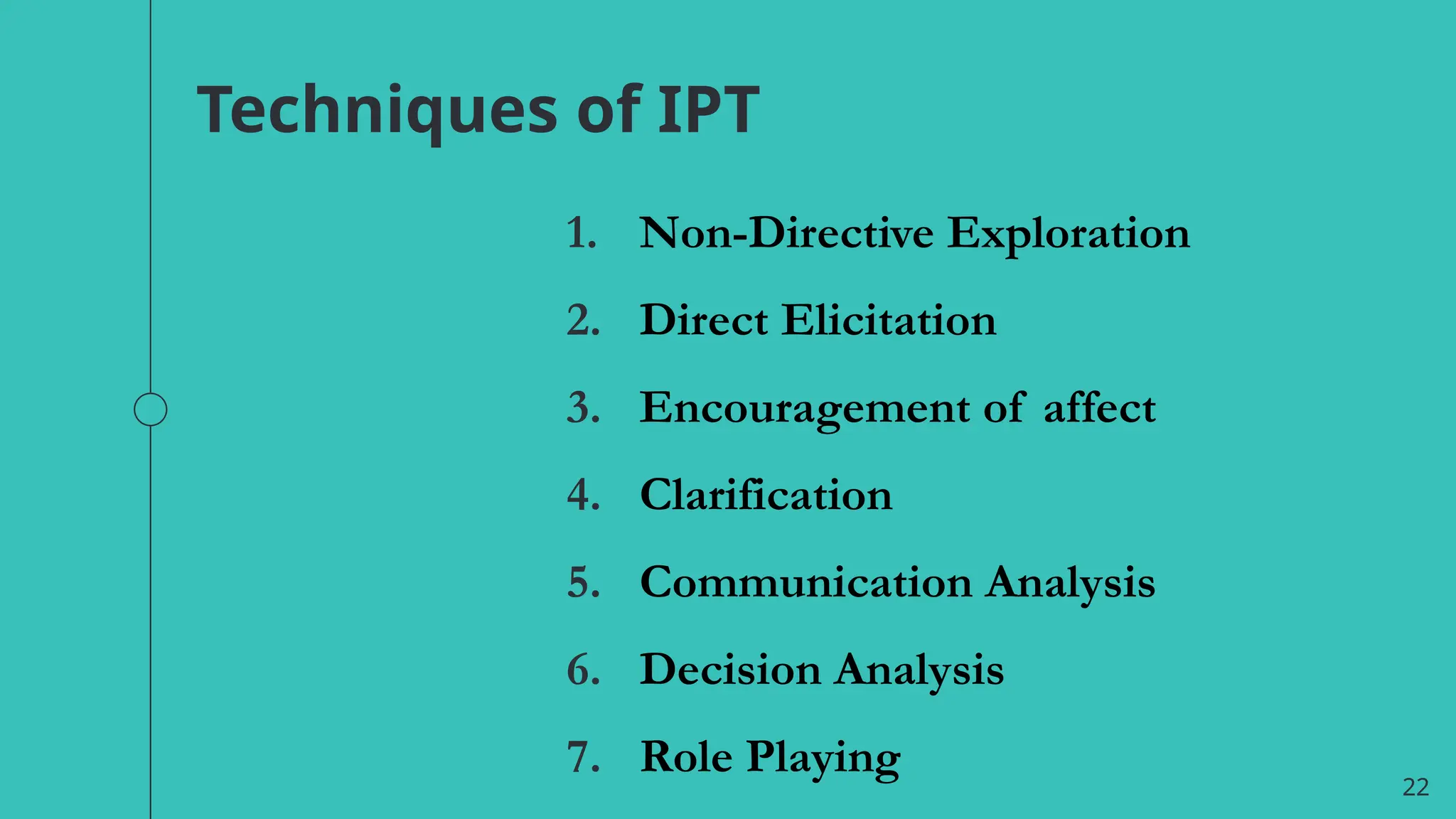 Techniques of IPT

1. Non-Directive Exploration
2. Direct Elicitation
3. Encouragement of affect
4. Clarification
5. Communication Analysis
6. Decision Analysis
7. Role Playing

22